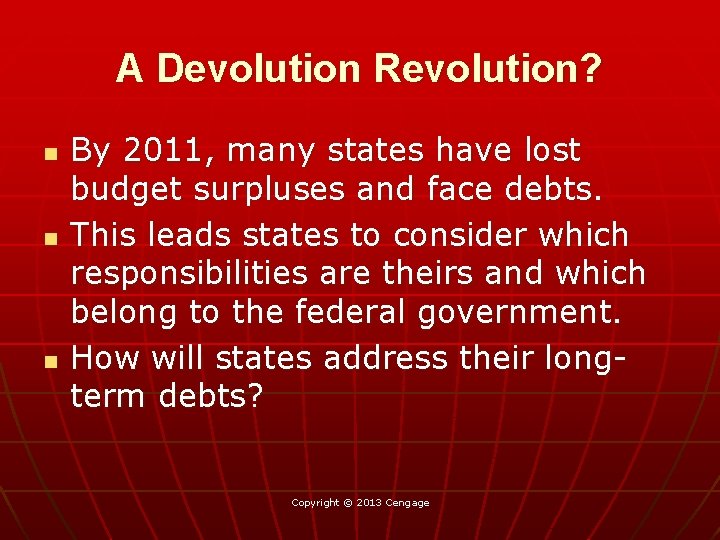 A Devolution Revolution?

- By 2011, many states have lost budget surpluses and face debts.
- This leads states to consider which responsibilities are theirs and which belong to the federal government.
- How will states address their long-term debts?

Copyright © 2013 Cengage